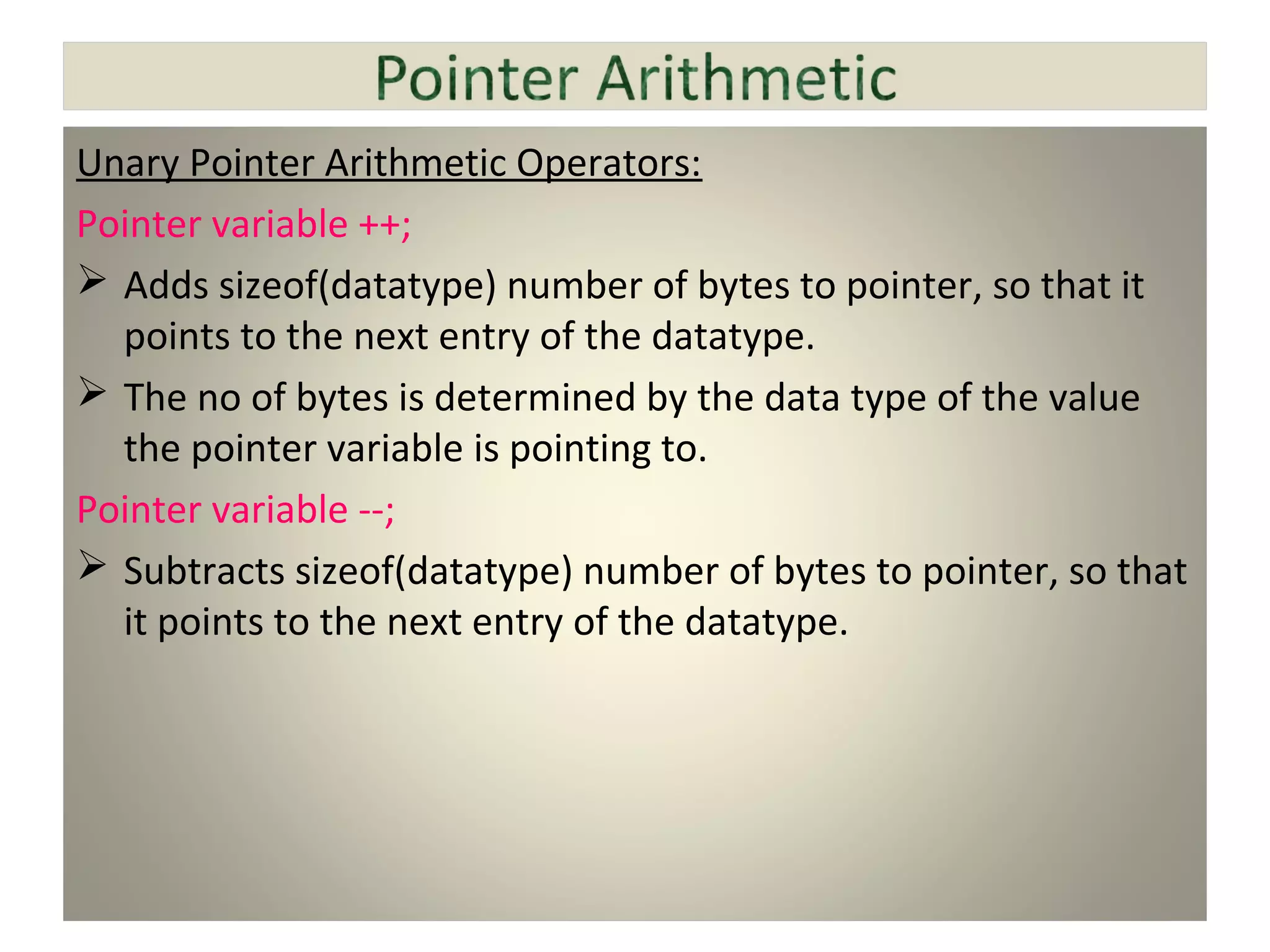 Pointer Arithmetic

Unary Pointer Arithmetic Operators:

Pointer variable ++;

➢ Adds sizeof(datatype) number of bytes to pointer, so that it points to the next entry of the datatype.

➢ The no of bytes is determined by the data type of the value the pointer variable is pointing to.

Pointer variable --;

➢ Subtracts sizeof(datatype) number of bytes to pointer, so that it points to the next entry of the datatype.